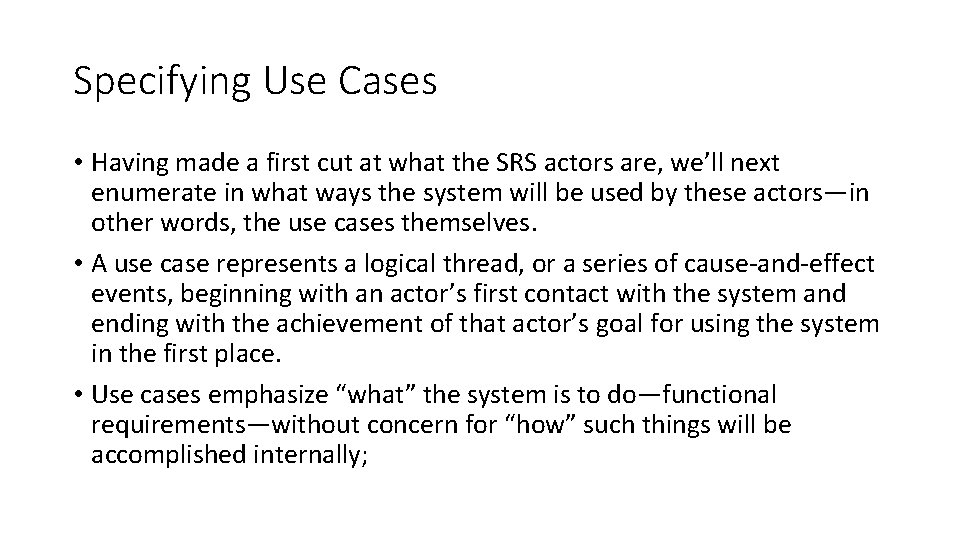 Specifying Use Cases

• Having made a first cut at what the SRS actors are, we’ll next enumerate in what ways the system will be used by these actors—in other words, the use cases themselves.

• A use case represents a logical thread, or a series of cause-and-effect events, beginning with an actor’s first contact with the system and ending with the achievement of that actor’s goal for using the system in the first place.

• Use cases emphasize “what” the system is to do—functional requirements—without concern for “how” such things will be accomplished internally;